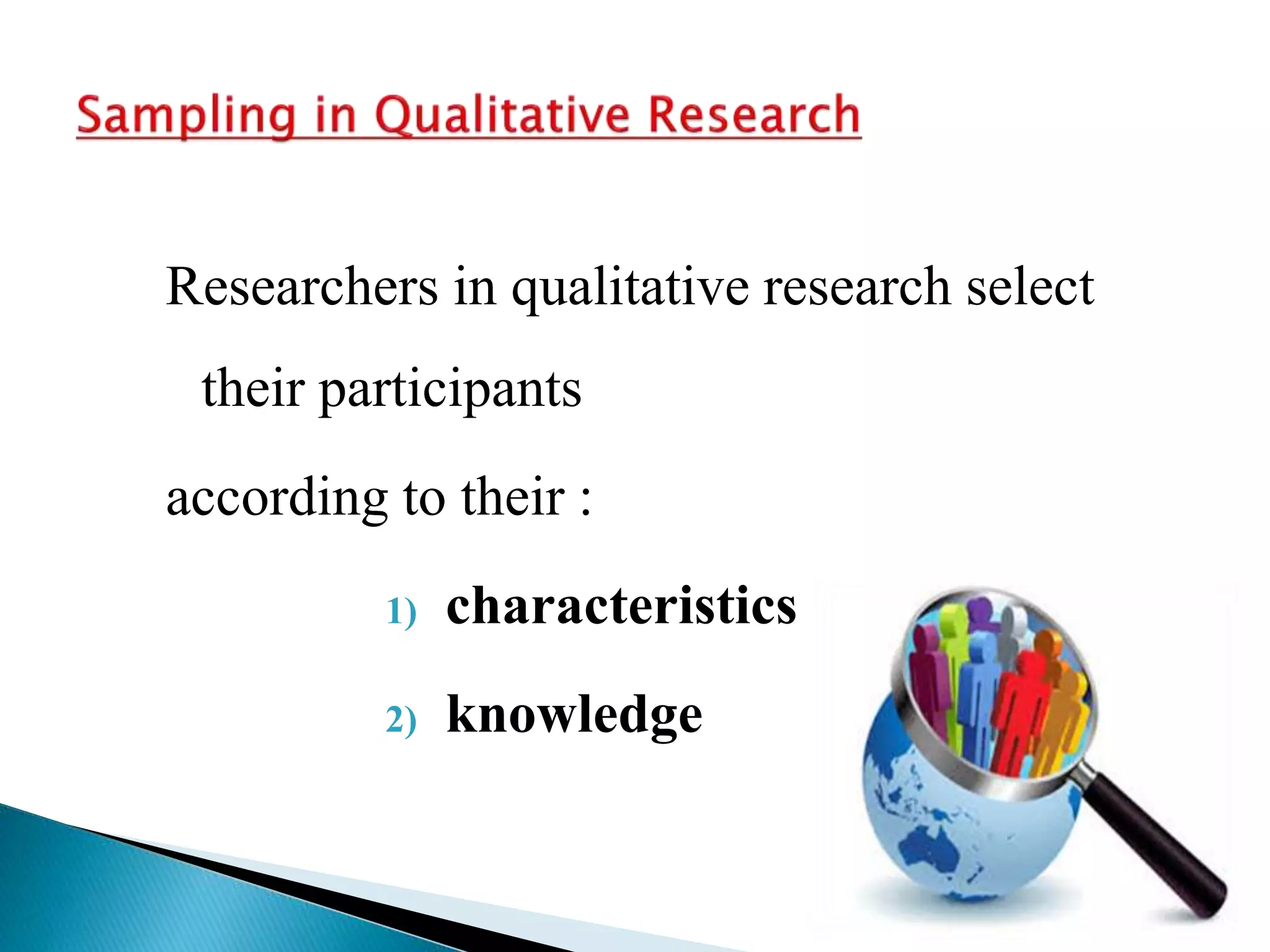 Sampling in Qualitative Research

Researchers in qualitative research select their participants

according to their :

1) characteristics

2) knowledge